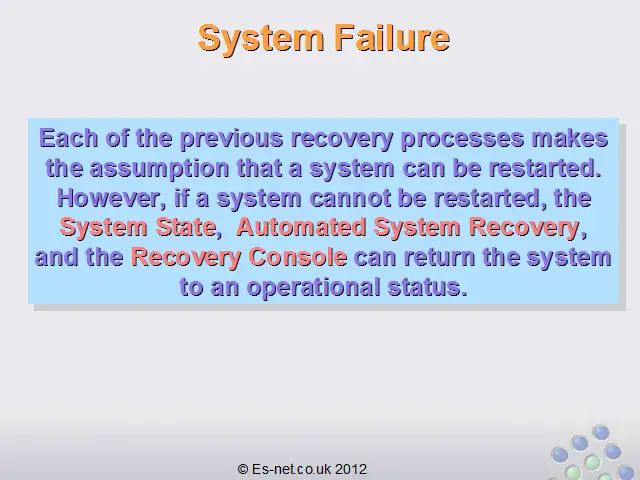 System Failure

Each of the previous recovery processes makes the assumption that a system can be restarted. However, if a system cannot be restarted, the System State, Automated System Recovery, and the Recovery Console can return the system to an operational status.

© Es-net.co.uk 2012